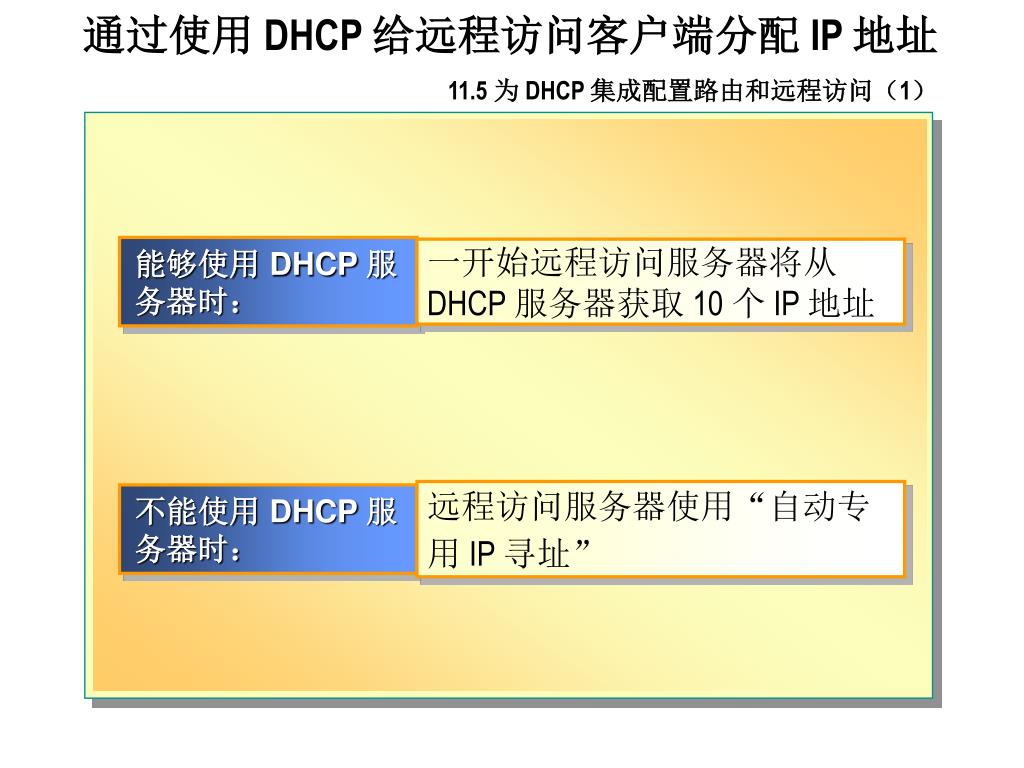 通过使用 DHCP 给远程访问客户端分配 IP 地址

11.5 为 DHCP 集成配置路由和远程访问（1）

能够使用 DHCP 服务器时：

一开始远程访问服务器将从 DHCP 服务器获取 10 个 IP 地址

不能使用 DHCP 服务器时：

远程访问服务器使用“自动专用 IP 寻址”